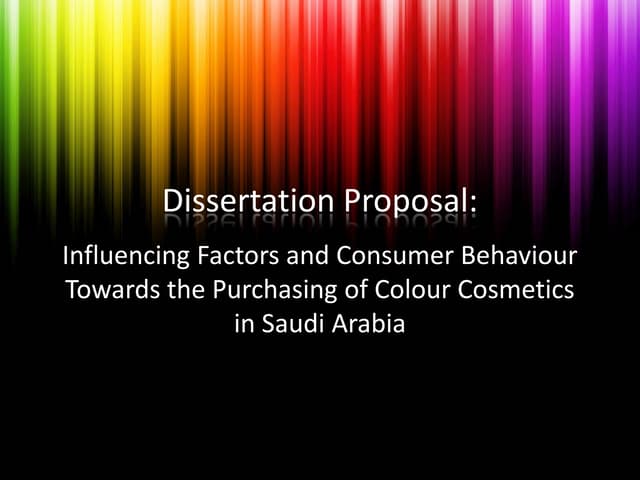 Dissertation Proposal:

Influencing Factors and Consumer Behaviour Towards the Purchasing of Colour Cosmetics in Saudi Arabia